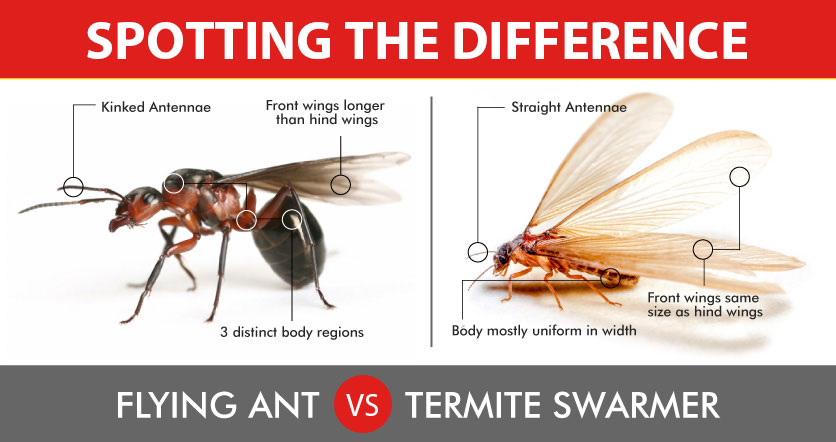 SPOTTING THE DIFFERENCE

Kinked Antennae

Front wings longer than hind wings

3 distinct body regions

Straight Antennae

Front wings same size as hind wings

Body mostly uniform in width

FLYING ANT VS TERMITE SWARMER